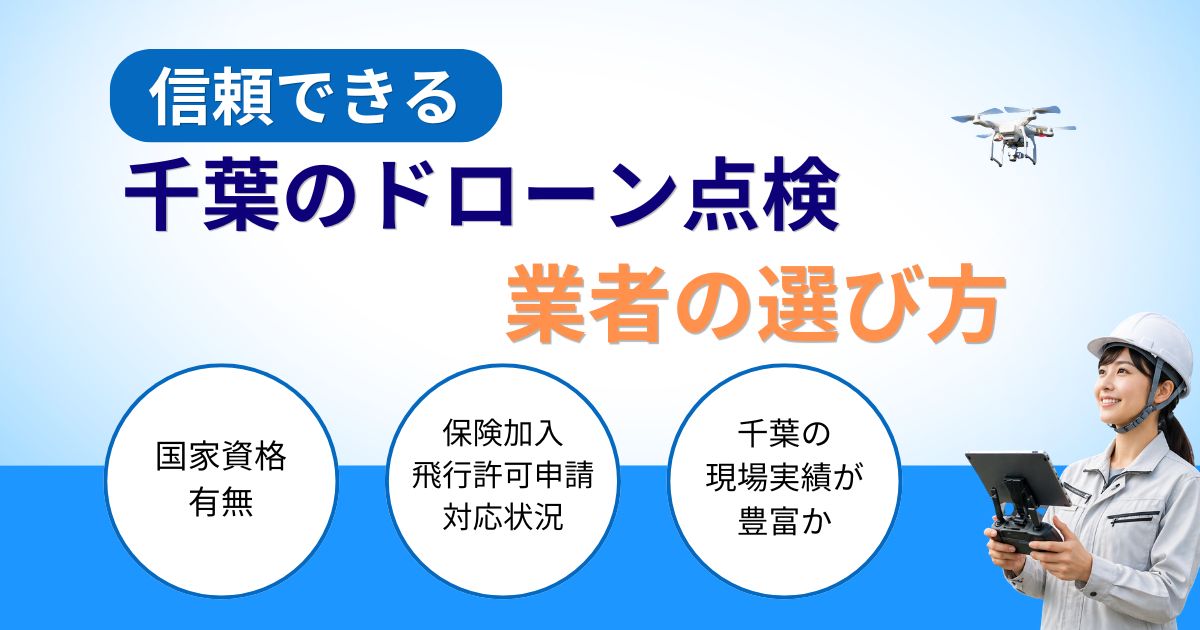 信頼できる

千葉のドローン点検

業者の選び方

国家資格
有無

保険加入
飛行許可申請
対応状況

千葉の
現場実績が
豊富か